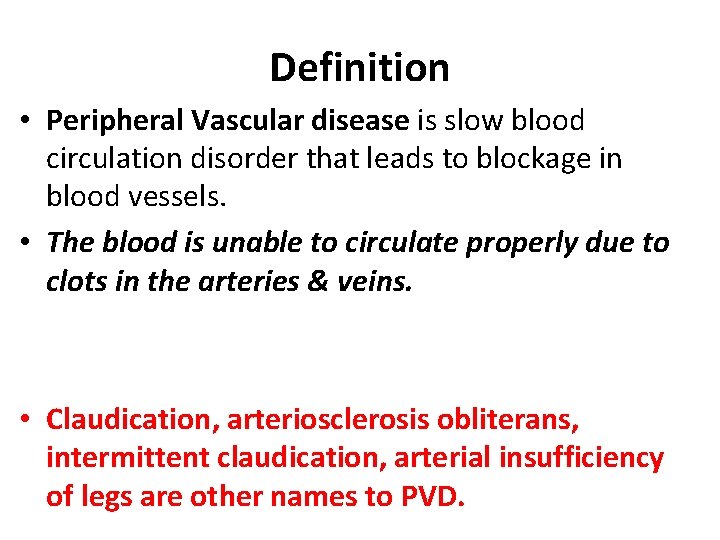 Definition

• Peripheral Vascular disease is slow blood circulation disorder that leads to blockage in blood vessels.

• The blood is unable to circulate properly due to clots in the arteries & veins.

• Claudication, arteriosclerosis obliterans, intermittent claudication, arterial insufficiency of legs are other names to PVD.